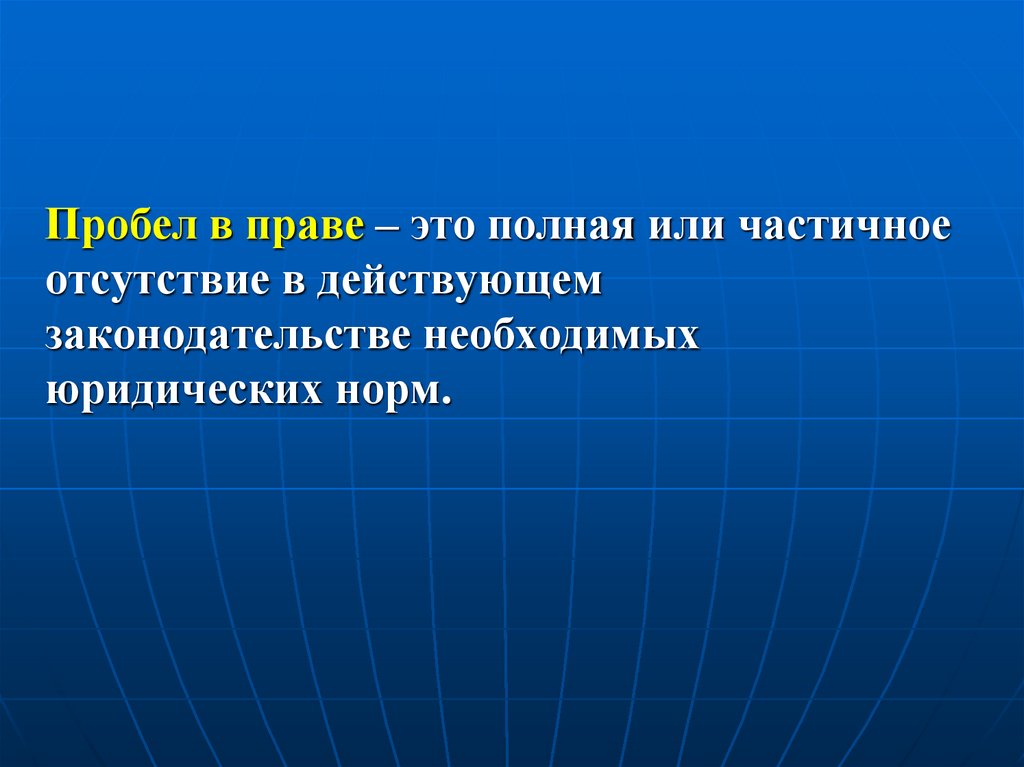 Пробел в праве – это полная или частичное отсутствие в действующем законодательстве необходимых юридических норм.